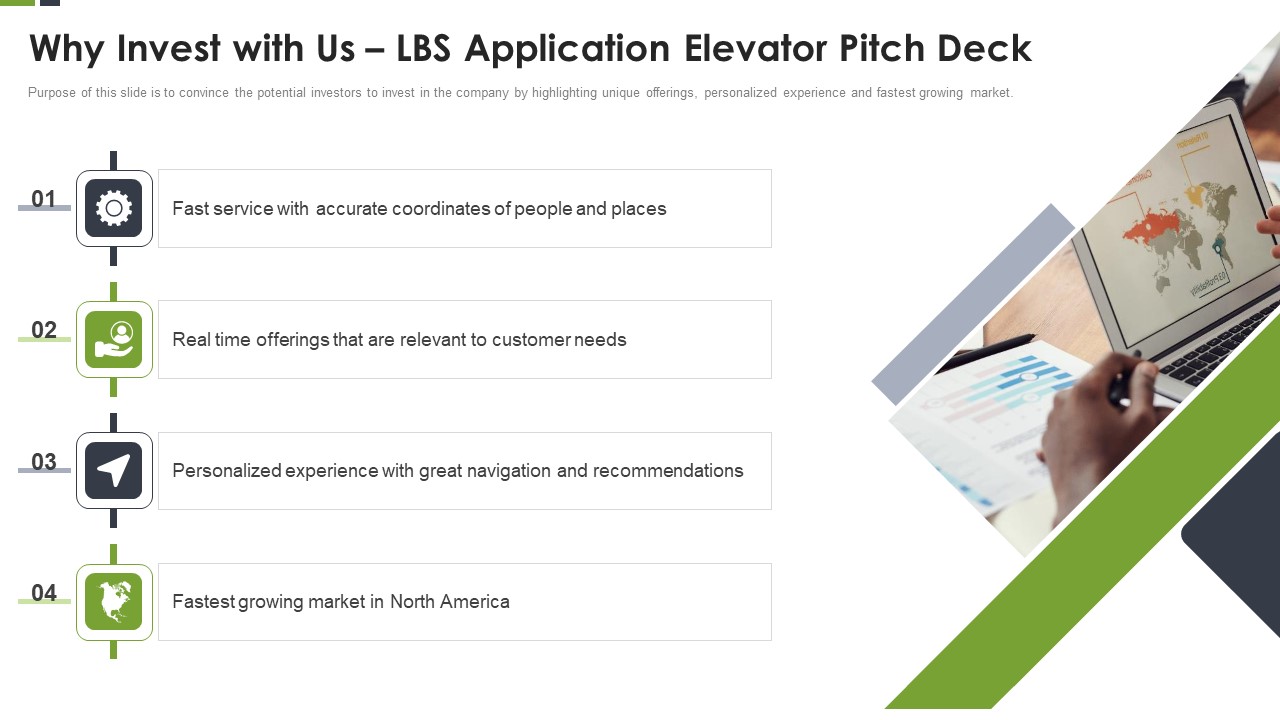 Why Invest with Us – LBS Application Elevator Pitch Deck

Purpose of this slide is to convince the potential investors to invest in the company by highlighting unique offerings, personalized experience and fastest growing market.

01 Fast service with accurate coordinates of people and places

02 Real time offerings that are relevant to customer needs

03 Personalized experience with great navigation and recommendations

04 Fastest growing market in North America